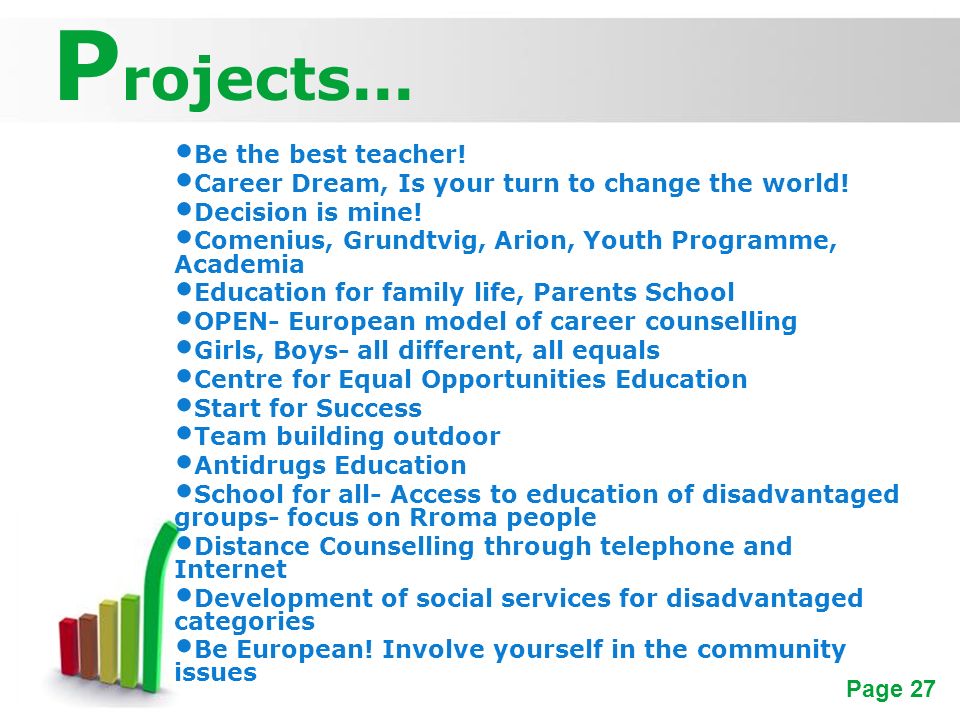 Projects...

•Be the best teacher!
•Career Dream, Is your turn to change the world!
•Decision is mine!
•Comenius, Grundtvig, Arion, Youth Programme, Academia
•Education for family life, Parents School
•OPEN- European model of career counselling
•Girls, Boys- all different, all equals
•Centre for Equal Opportunities Education
•Start for Success
•Team building outdoor
•Antidrugs Education
•School for all- Access to education of disadvantaged groups- focus on Rroma people
•Distance Counselling through telephone and Internet
•Development of social services for disadvantaged categories
•Be European! Involve yourself in the community issues

Page 27